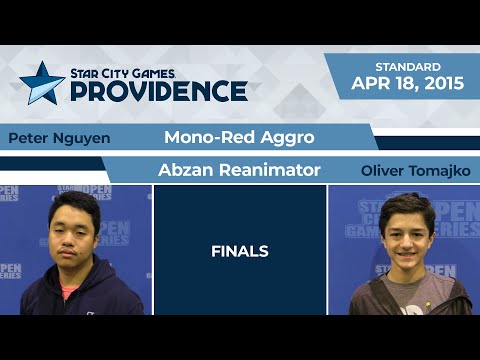 STAR CITY GAMES.
PROVIDENCE

STANDARD
APR 18, 2015

Peter Nguyen
Mono-Red Aggro

Abzan Reanimator
Oliver Tomajko

FINALS